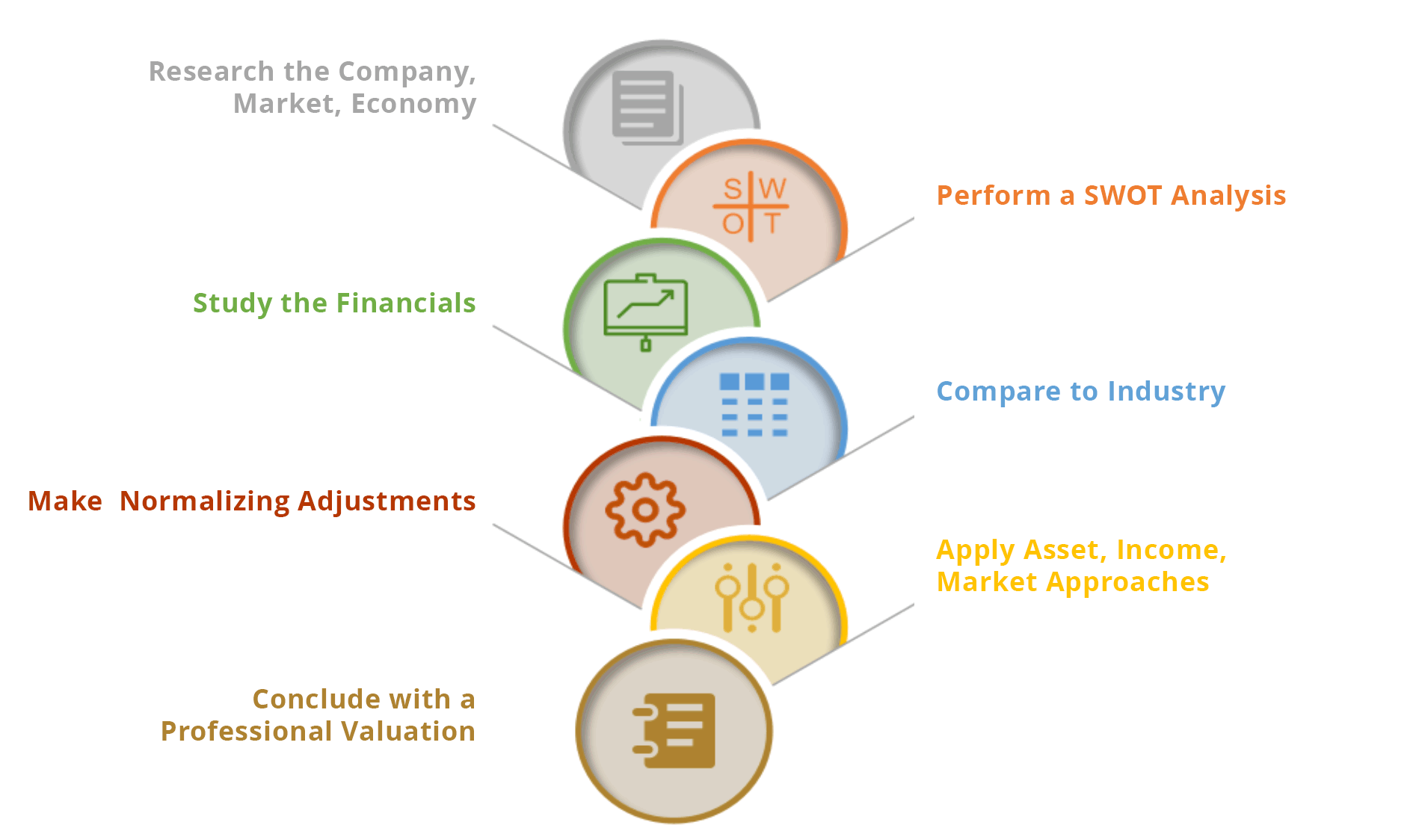 Research the Company, Market, Economy

S W
O T

Perform a SWOT Analysis

Study the Financials

Compare to Industry

Make  Normalizing Adjustments

Apply Asset, Income, Market Approaches

Conclude with a Professional Valuation